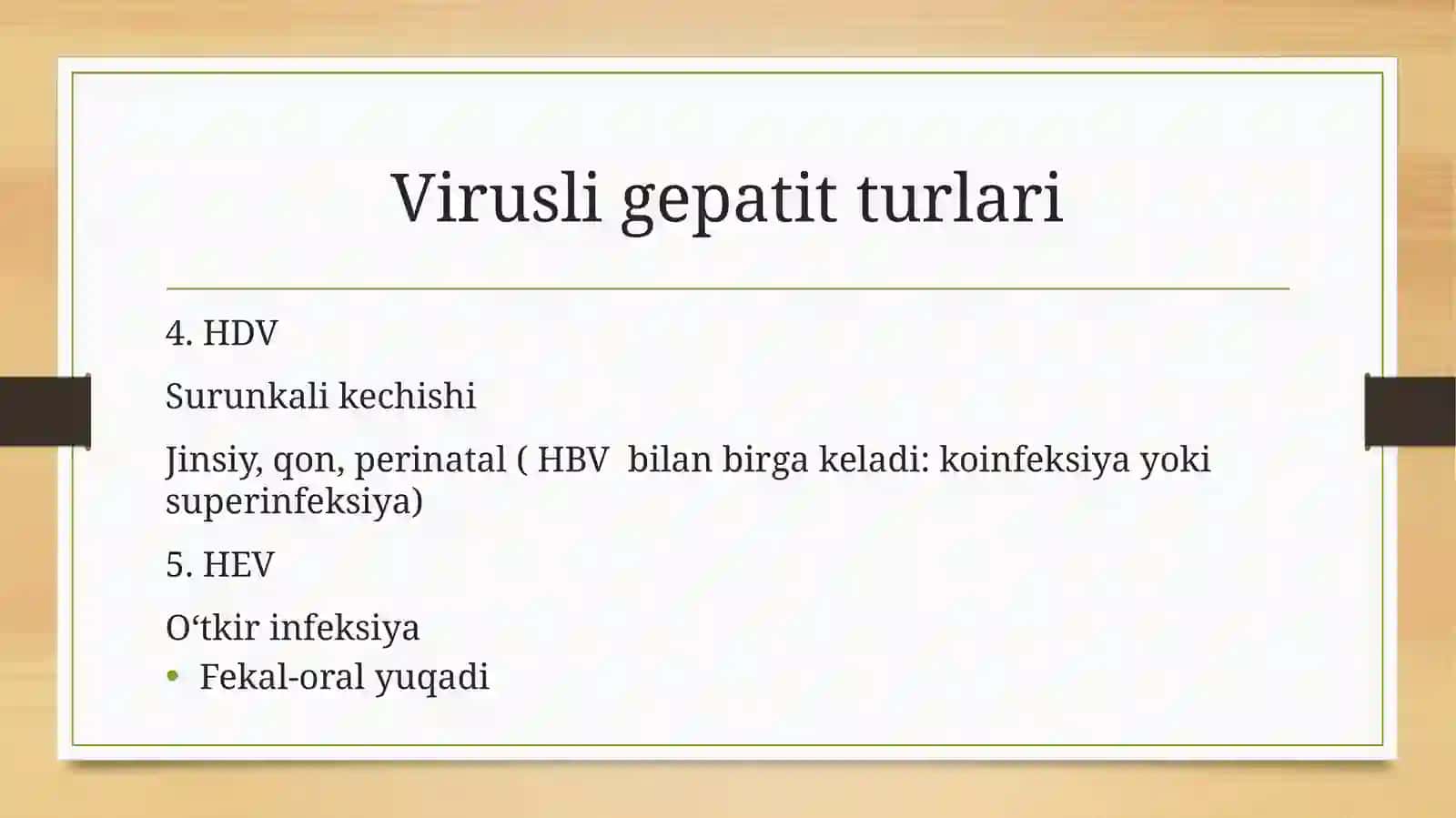 Virusli gepatit turlari

4. HDV

Surunkali kechishi

Jinsiy, qon, perinatal ( HBV bilan birga keladi: koinfeksiya yoki superinfeksiya)

5. HEV

O‘tkir infeksiya

• Fekal-oral yuqadi